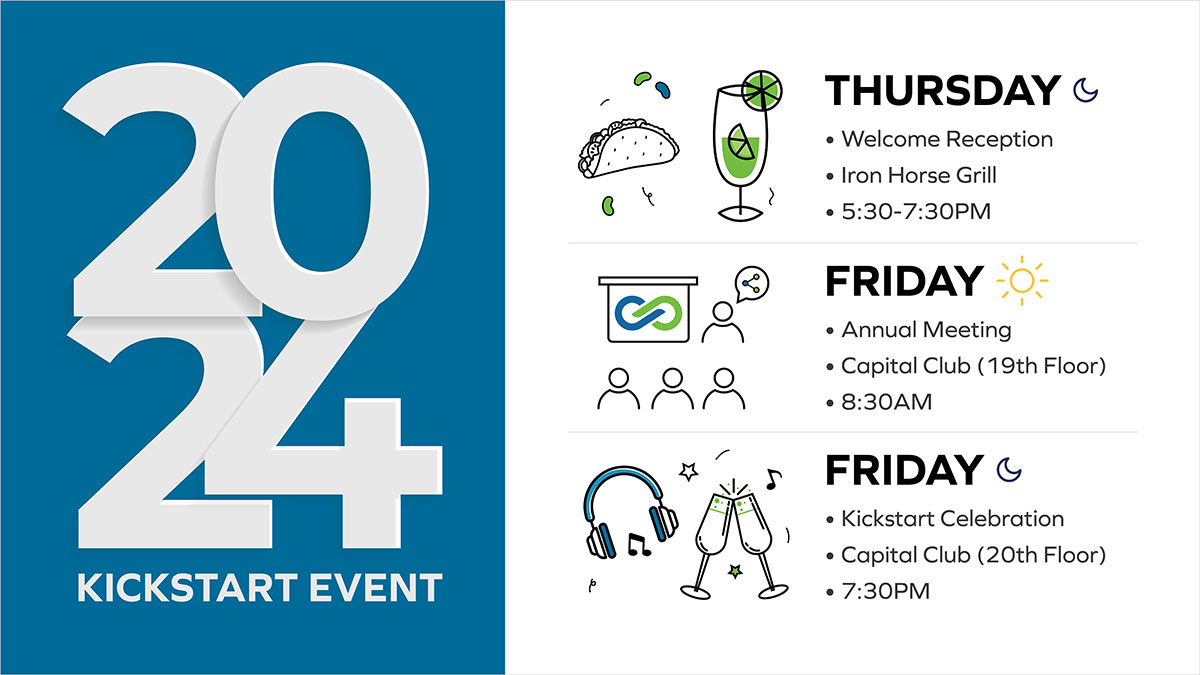 2024
KICKSTART EVENT

THURSDAY
• Welcome Reception
• Iron Horse Grill
• 5:30-7:30PM

FRIDAY
• Annual Meeting
• Capital Club (19th Floor)
• 8:30AM

FRIDAY
• Kickstart Celebration
• Capital Club (20th Floor)
• 7:30PM